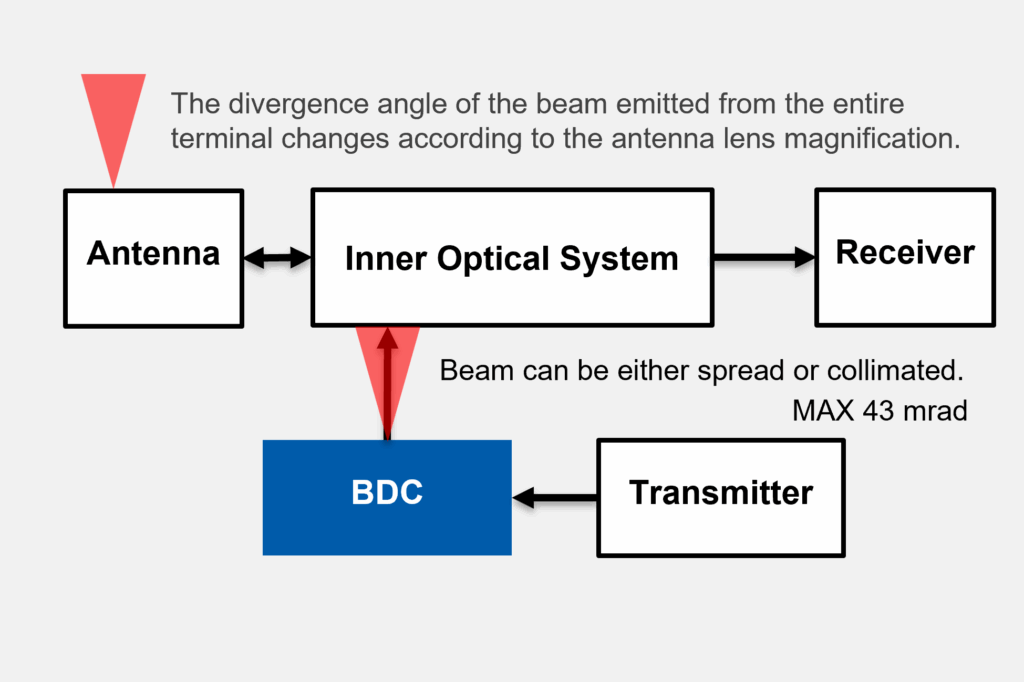 The divergence angle of the beam emitted from the entire terminal changes according to the antenna lens magnification.

Antenna

Inner Optical System

Receiver

Beam can be either spread or collimated.

MAX 43 mrad

BDC

Transmitter